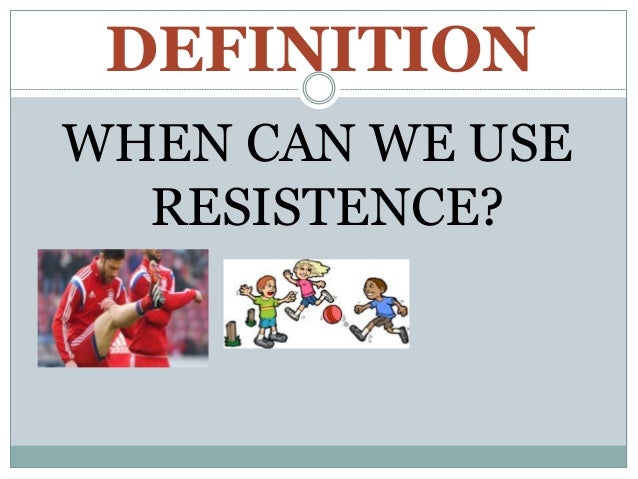 DEFINITION

WHEN CAN WE USE RESISTENCE?